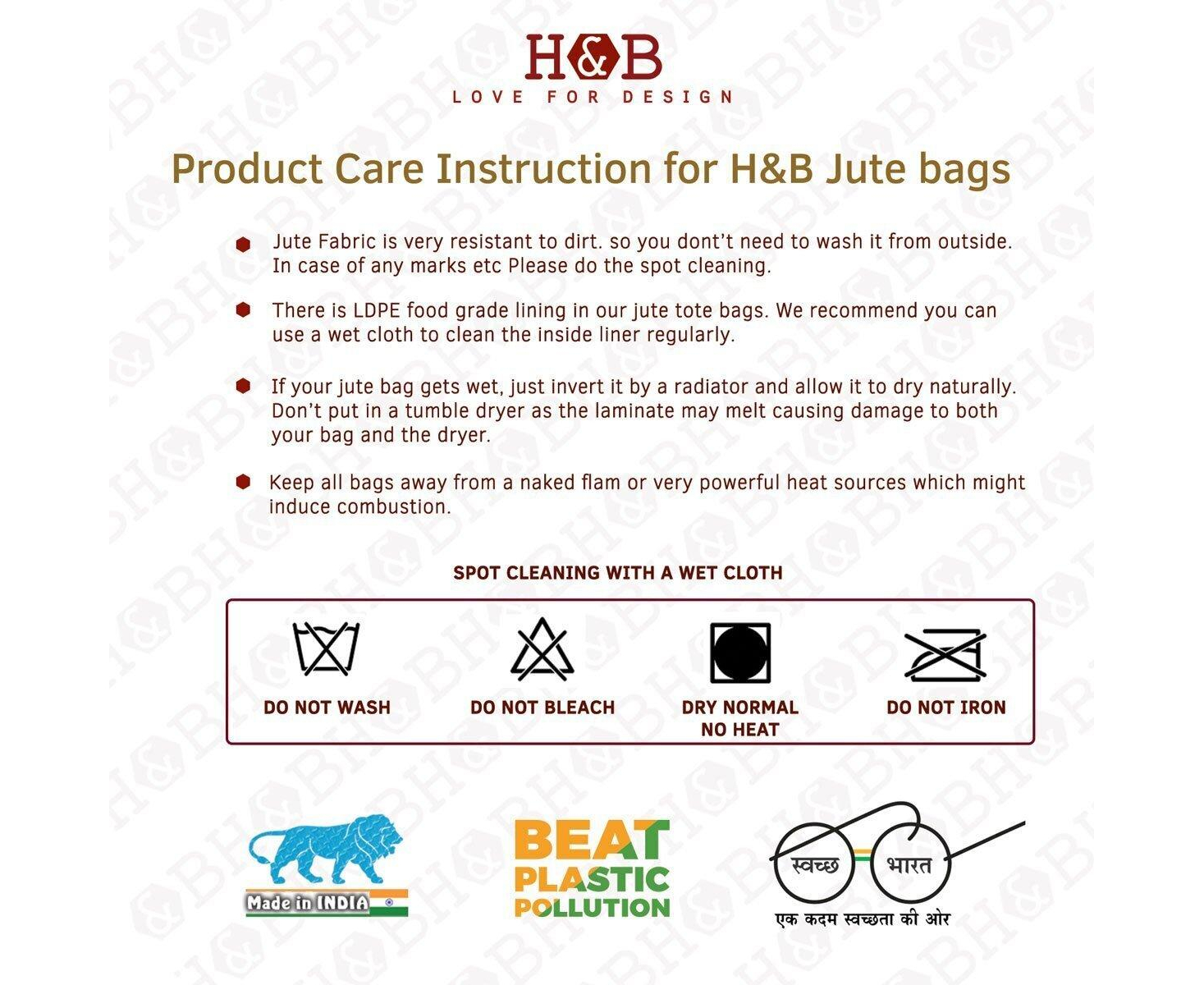 H&B
LOVE FOR DESIGN

Product Care Instruction for H&B Jute bags

Jute Fabric is very resistant to dirt. so you dont't need to wash it from outside. In case of any marks etc Please do the spot cleaning.

There is LDPE food grade lining in our jute tote bags. We recommend you can use a wet cloth to clean the inside liner regularly.

If your jute bag gets wet, just invert it by a radiator and allow it to dry naturally. Don't put in a tumble dryer as the laminate may melt causing damage to both your bag and the dryer.

Keep all bags away from a naked flam or very powerful heat sources which might induce combustion.

SPOT CLEANING WITH A WET CLOTH

DO NOT WASH
DO NOT BLEACH
DRY NORMAL NO HEAT
DO NOT IRON

Made in INDIA

BEAT PLASTIC POLLUTION

स्वच्छ भारत
एक कदम स्वच्छता की ओर